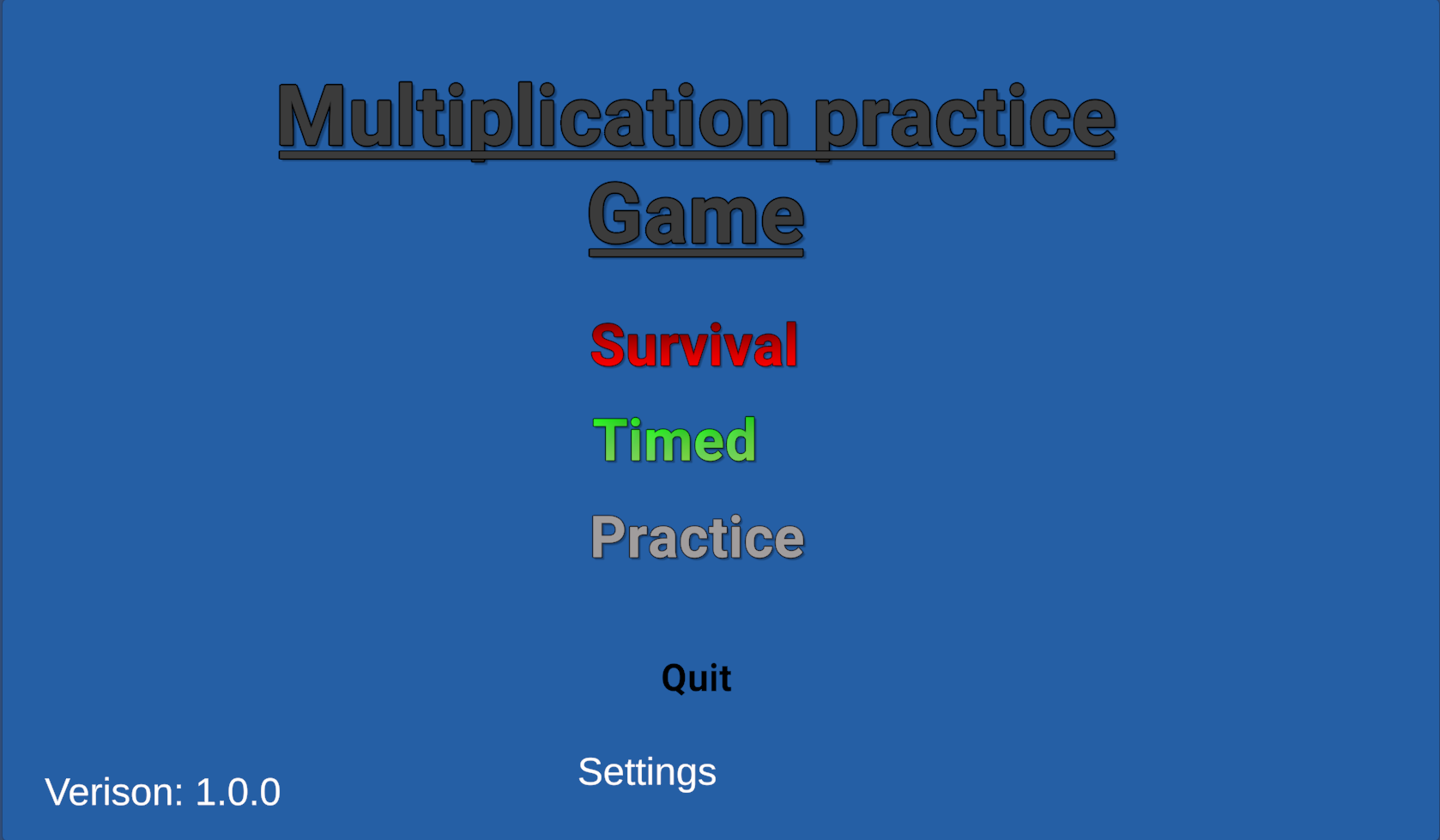 Multiplication practice Game

Survival

Timed

Practice

Quit

Settings

Verison: 1.0.0